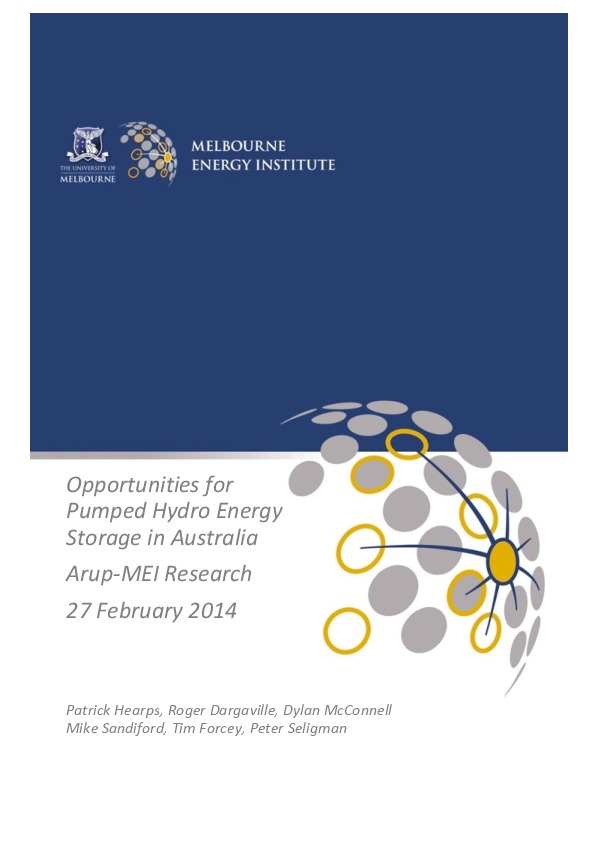 THE UNIVERSITY OF MELBOURNE

MELBOURNE ENERGY INSTITUTE

Opportunities for Pumped Hydro Energy Storage in Australia

Arup-MEI Research

27 February 2014

Patrick Hearps, Roger Dargaville, Dylan McConnell
Mike Sandiford, Tim Forcey, Peter Seligman